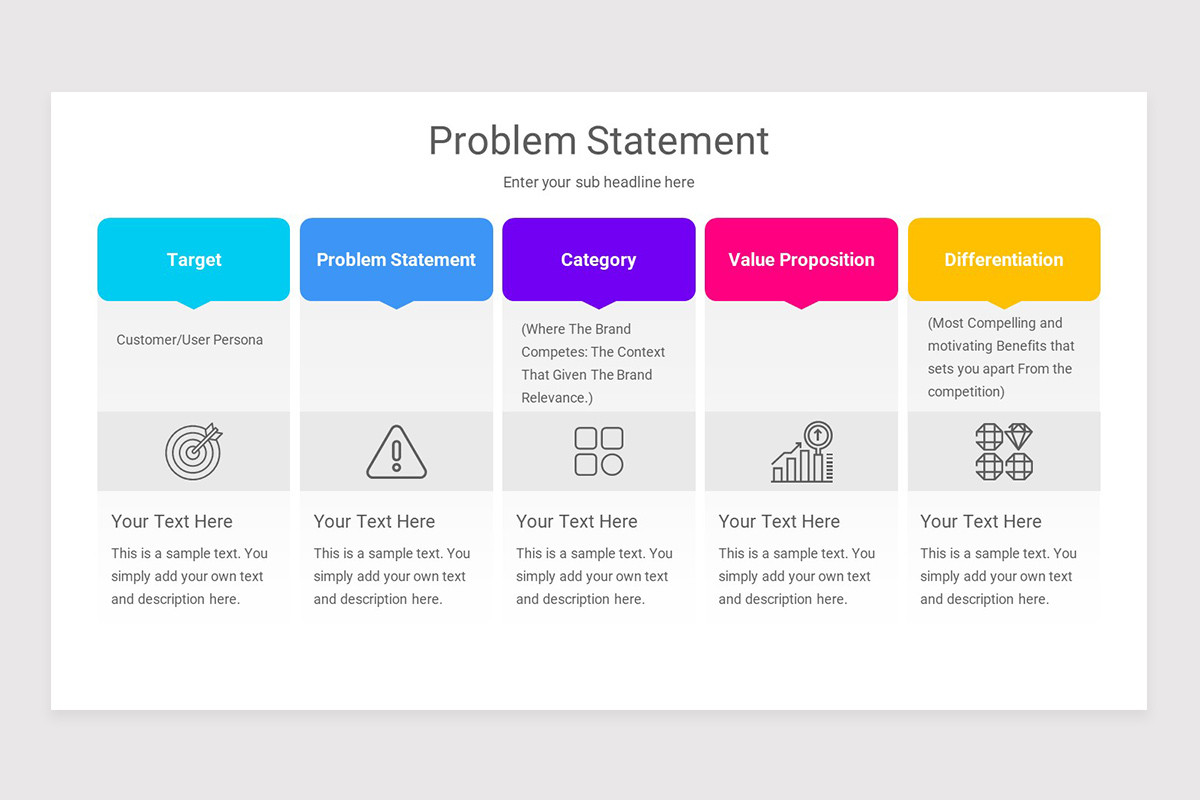 Problem Statement

Enter your sub headline here

Target

Customer/User Persona

Your Text Here

This is a sample text. You simply add your own text and description here.

Problem Statement

Your Text Here

This is a sample text. You simply add your own text and description here.

Category

(Where The Brand Competes: The Context That Given The Brand Relevance.)

Your Text Here

This is a sample text. You simply add your own text and description here.

Value Proposition

Your Text Here

This is a sample text. You simply add your own text and description here.

Differentiation

(Most Compelling and motivating Benefits that sets you apart From the competition)

Your Text Here

This is a sample text. You simply add your own text and description here.